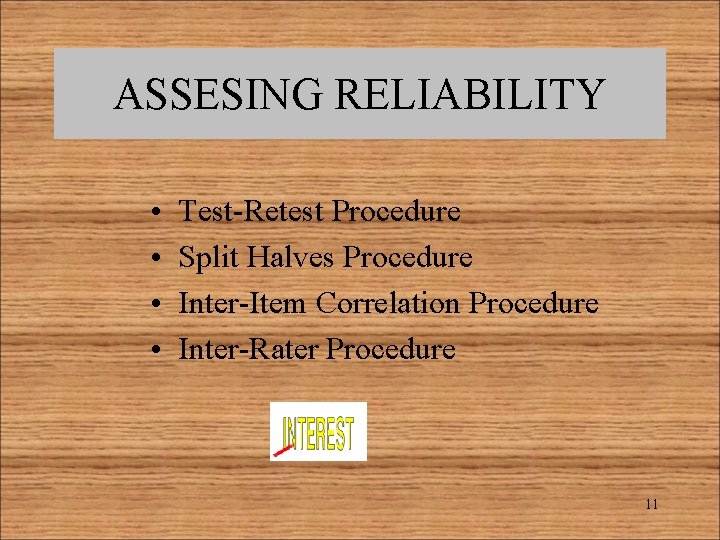 ASSESING RELIABILITY

• Test-Retest Procedure
• Split Halves Procedure
• Inter-Item Correlation Procedure
• Inter-Rater Procedure

INTEREST

11